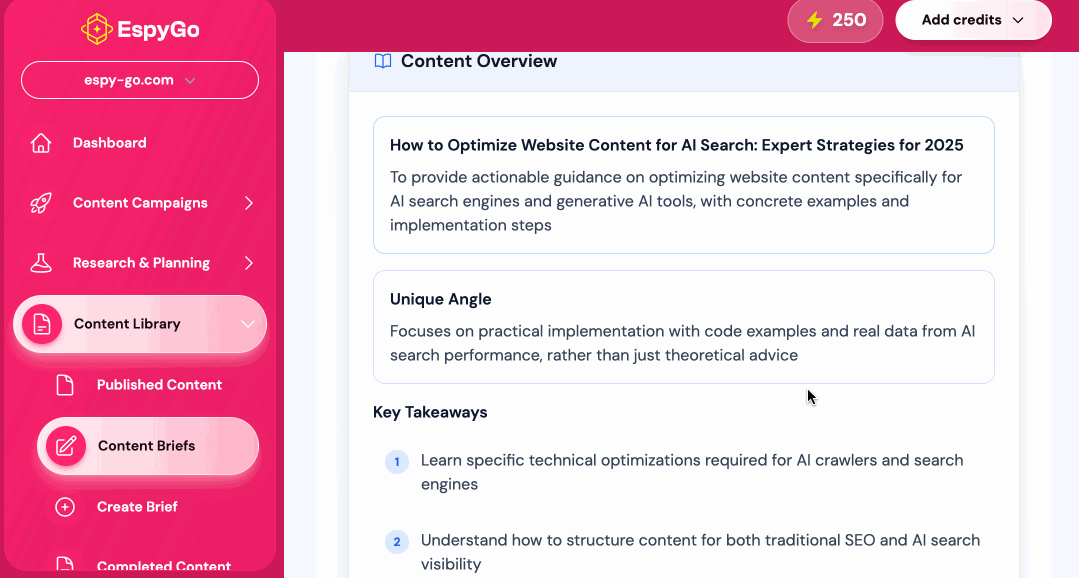 EspyGo

espy-go.com

Dashboard

Content Campaigns

Research & Planning

Content Library

Published Content

Content Briefs

Create Brief

Completed Content

250

Add credits

Content Overview

How to Optimize Website Content for AI Search: Expert Strategies for 2025

To provide actionable guidance on optimizing website content specifically for AI search engines and generative AI tools, with concrete examples and implementation steps

Unique Angle

Focuses on practical implementation with code examples and real data from AI search performance, rather than just theoretical advice

Key Takeaways

1 Learn specific technical optimizations required for AI crawlers and search engines

2 Understand how to structure content for both traditional SEO and AI search visibility